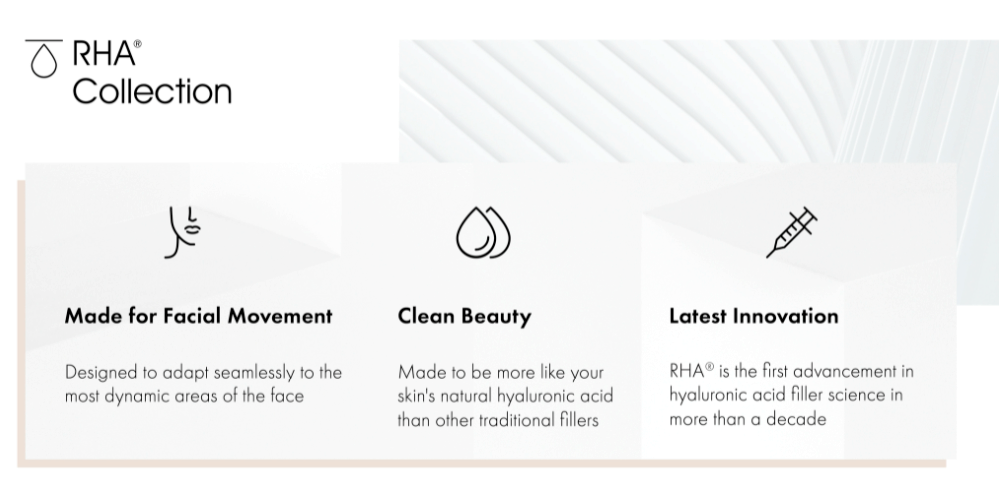 RHA®
Collection

Made for Facial Movement

Designed to adapt seamlessly to the most dynamic areas of the face

Clean Beauty

Made to be more like your skin's natural hyaluronic acid than other traditional fillers

Latest Innovation

RHA® is the first advancement in hyaluronic acid filler science in more than a decade